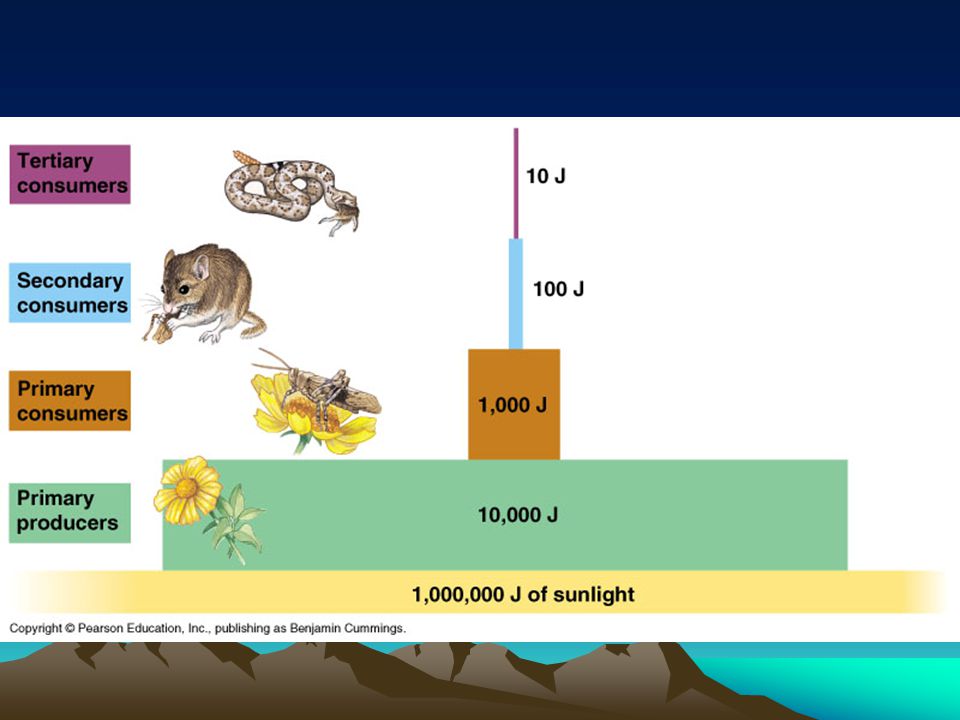 Tertiary consumers

10 J

Secondary consumers

100 J

Primary consumers

1,000 J

Primary producers

10,000 J

1,000,000 J of sunlight

Copyright © Pearson Education, Inc., publishing as Benjamin Cummings.